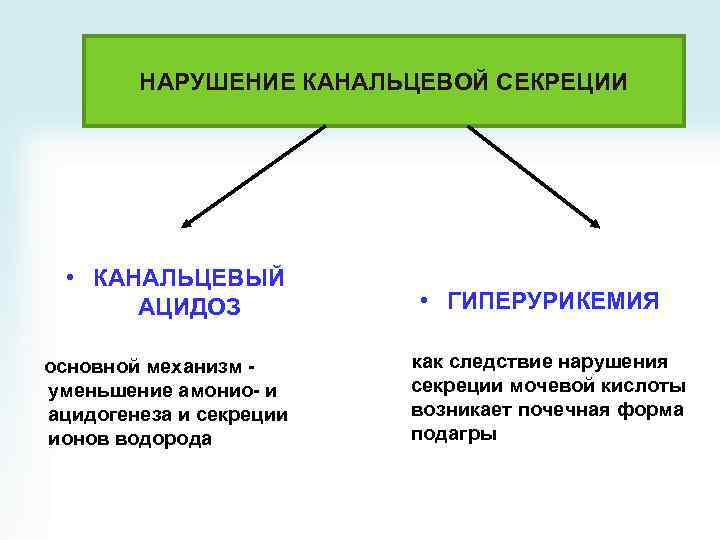 НАРУШЕНИЕ КАНАЛЬЦЕВОЙ СЕКРЕЦИИ

• КАНАЛЬЦЕВЫЙ АЦИДОЗ

основной механизм - уменьшение амонио- и ацидогенеза и секреции ионов водорода

• ГИПЕРУРИКЕМИЯ

как следствие нарушения секреции мочевой кислоты возникает почечная форма подагры